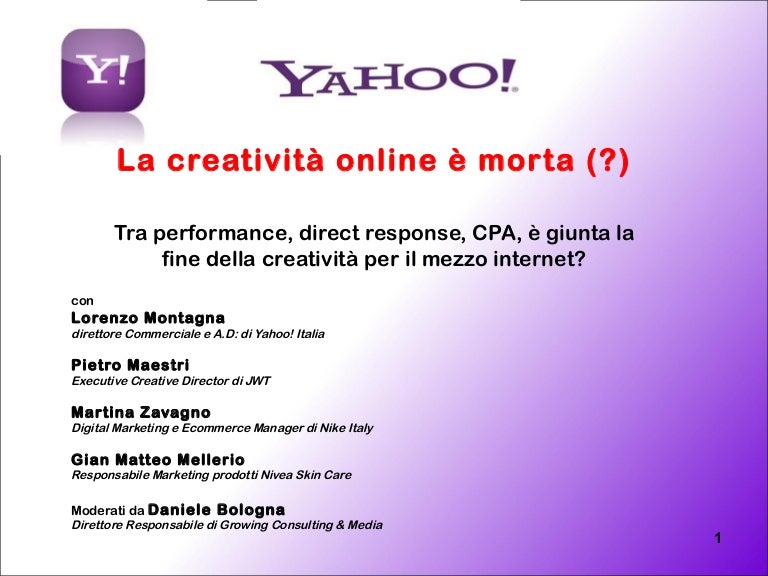 Y!

YAHOO!

La creatività online è morta (?)

Tra performance, direct response, CPA, è giunta la fine della creatività per il mezzo internet?

con
Lorenzo Montagna
direttore Commerciale e A.D: di Yahoo! Italia

Pietro Maestri
Executive Creative Director di JWT

Martina Zavagno
Digital Marketing e Ecommerce Manager di Nike Italy

Gian Matteo Mellerio
Responsabile Marketing prodotti Nivea Skin Care

Moderati da Daniele Bologna
Direttore Responsabile di Growing Consulting & Media

1